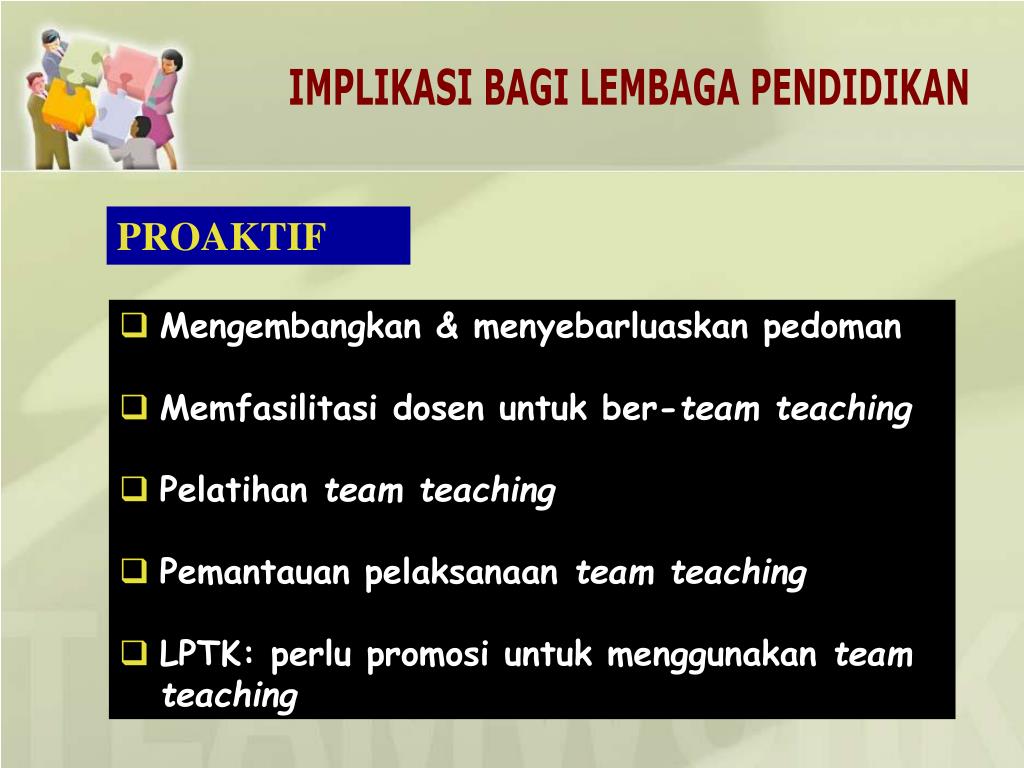 IMPLIKASI BAGI LEMBAGA PENDIDIKAN

PROAKTIF

❑ Mengembangkan & menyebarluaskan pedoman

❑ Memfasilitasi dosen untuk ber-team teaching

❑ Pelatihan team teaching

❑ Pemantauan pelaksanaan team teaching

❑ LPTK: perlu promosi untuk menggunakan team teaching